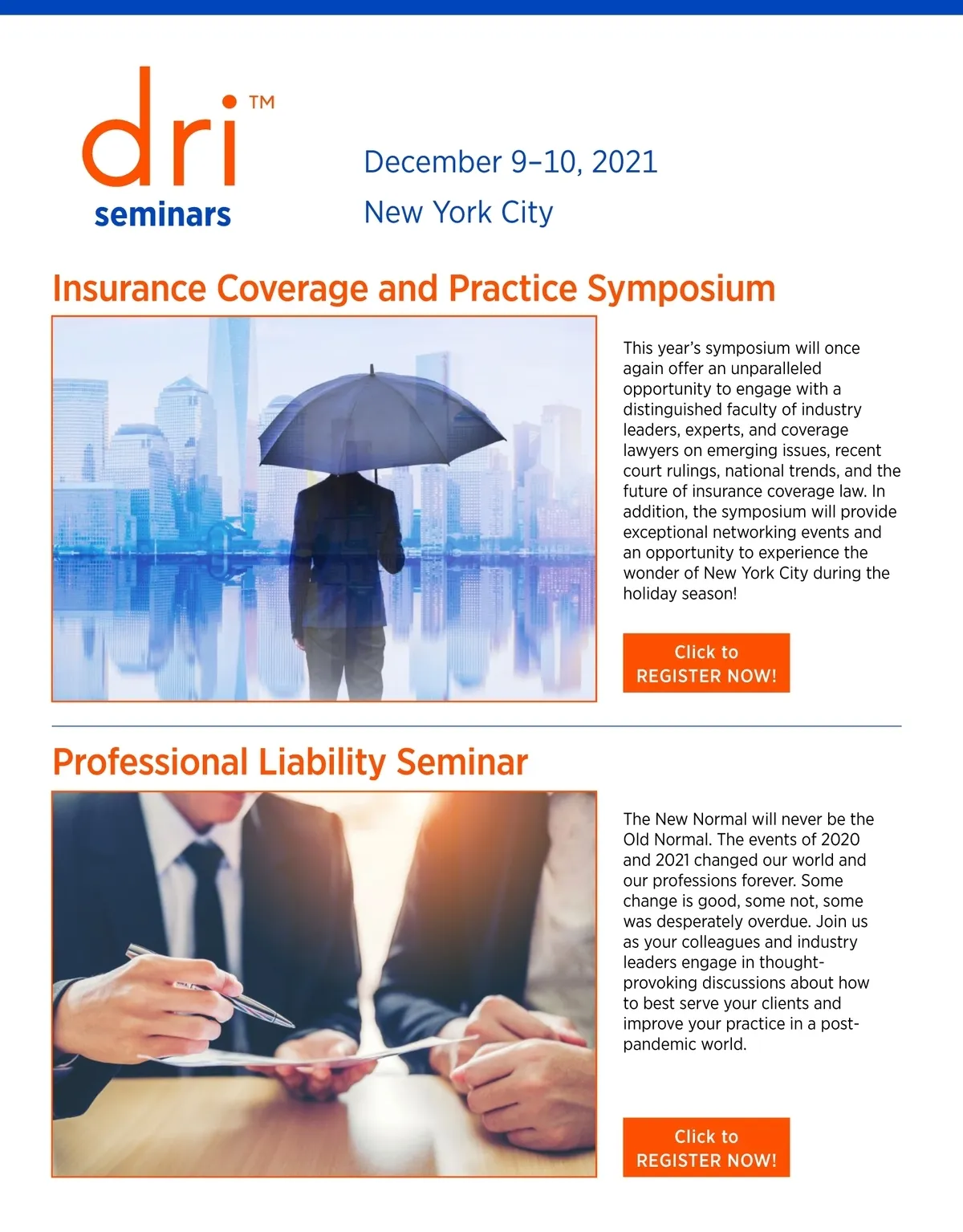 dri™
seminars

December 9–10, 2021
New York City

Insurance Coverage and Practice Symposium

This year's symposium will once again offer an unparalleled opportunity to engage with a distinguished faculty of industry leaders, experts, and coverage lawyers on emerging issues, recent court rulings, national trends, and the future of insurance coverage law. In addition, the symposium will provide exceptional networking events and an opportunity to experience the wonder of New York City during the holiday season!

Click to REGISTER NOW!

Professional Liability Seminar

The New Normal will never be the Old Normal. The events of 2020 and 2021 changed our world and our professions forever. Some change is good, some not, some was desperately overdue. Join us as your colleagues and industry leaders engage in thought-provoking discussions about how to best serve your clients and improve your practice in a post-pandemic world.

Click to REGISTER NOW!